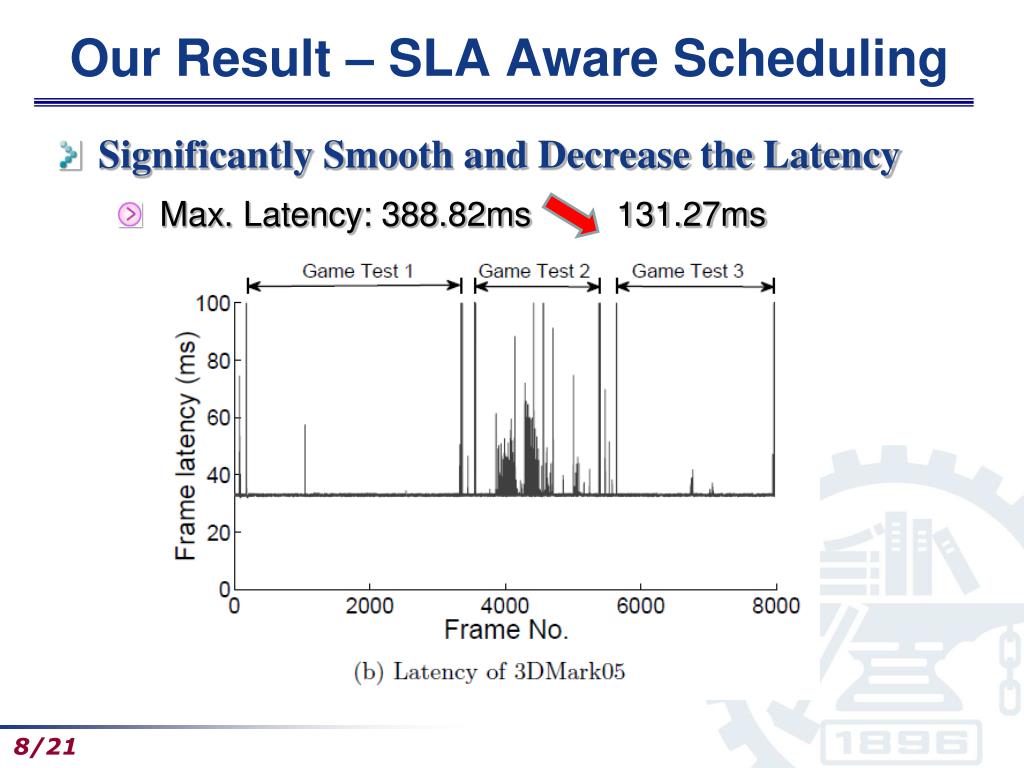 Our Result – SLA Aware Scheduling

Significantly Smooth and Decrease the Latency

Max. Latency: 388.82ms 131.27ms

Game Test 1
Game Test 2
Game Test 3

100
80
60
40
20
0
Frame latency (ms)

0
2000
4000
6000
8000
Frame No.

(b) Latency of 3DMark05

1896

8/21